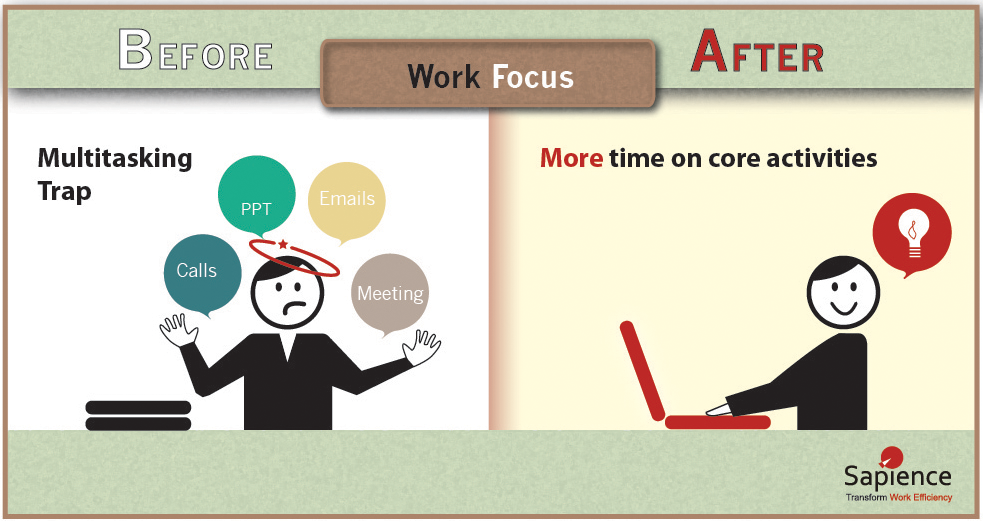 BEFORE

Work Focus

AFTER

Multitasking Trap

PPT

Emails

Calls

Meeting

More time on core activities

Sapience
Transform Work Efficiency